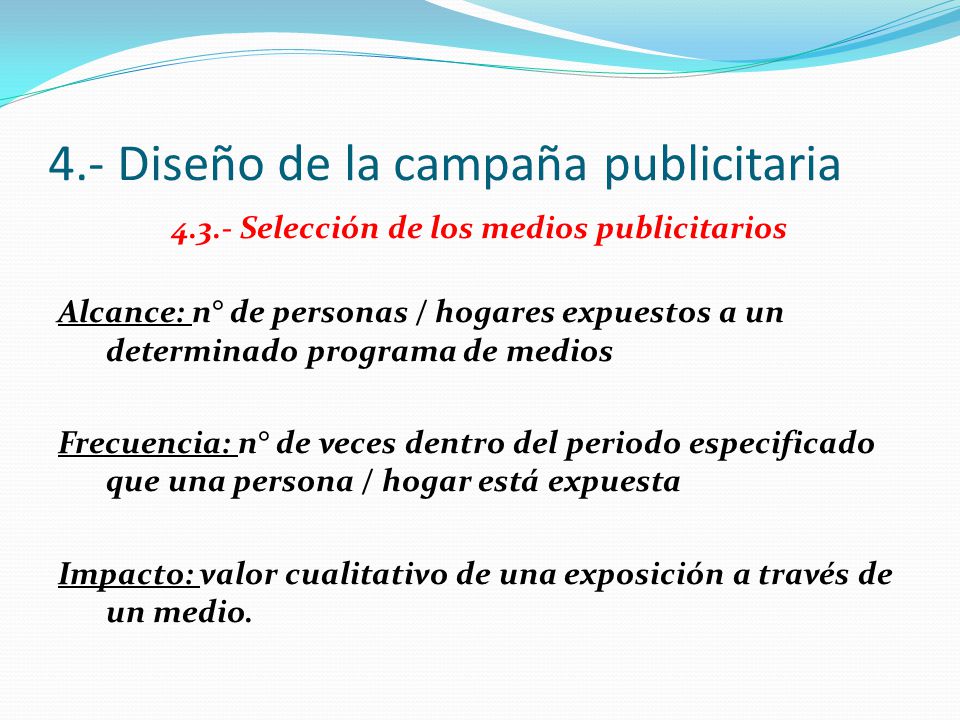 4.- Diseño de la campaña publicitaria

4.3.- Selección de los medios publicitarios

Alcance: n° de personas / hogares expuestos a un determinado programa de medios

Frecuencia: n° de veces dentro del periodo especificado que una persona / hogar está expuesta

Impacto: valor cualitativo de una exposición a través de un medio.